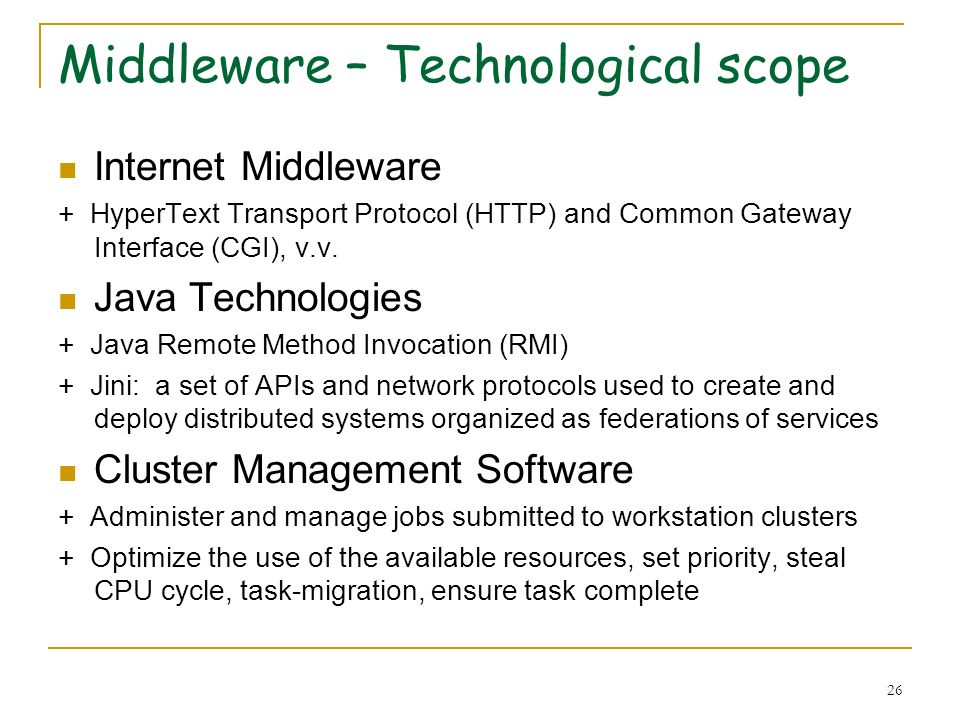 Middleware – Technological scope

Internet Middleware

+ HyperText Transport Protocol (HTTP) and Common Gateway Interface (CGI), v.v.

Java Technologies

+ Java Remote Method Invocation (RMI)

+ Jini: a set of APIs and network protocols used to create and deploy distributed systems organized as federations of services

Cluster Management Software

+ Administer and manage jobs submitted to workstation clusters

+ Optimize the use of the available resources, set priority, steal CPU cycle, task-migration, ensure task complete

26